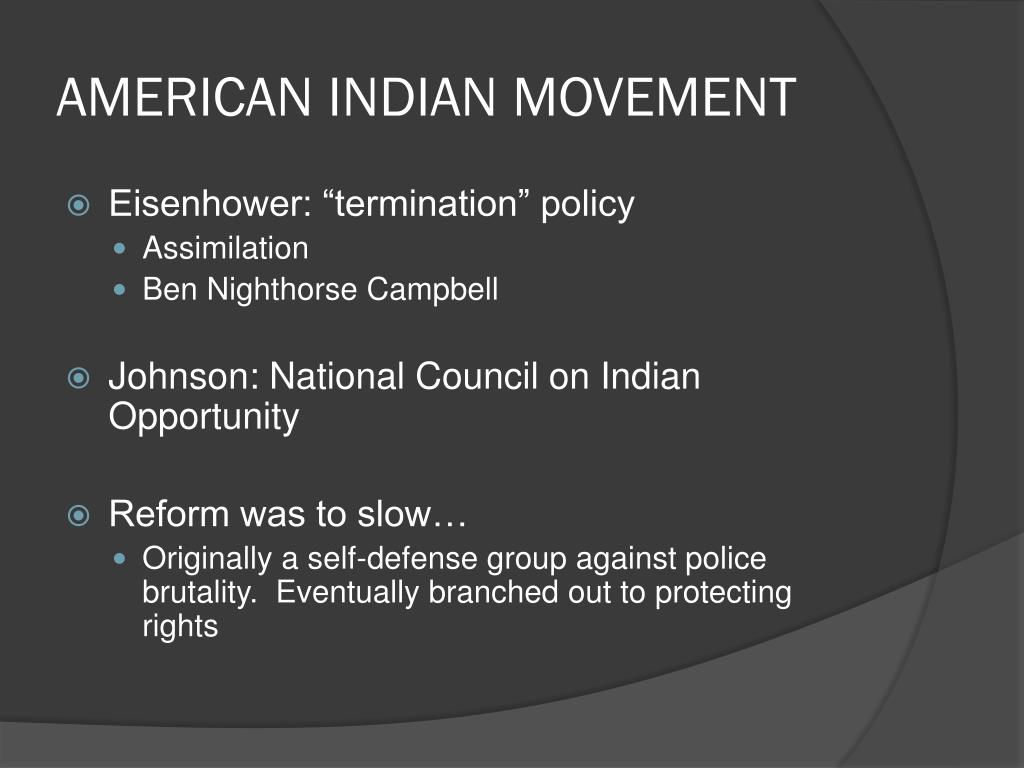 AMERICAN INDIAN MOVEMENT

Eisenhower: “termination” policy

Assimilation

Ben Nighthorse Campbell

Johnson: National Council on Indian Opportunity

Reform was to slow…

Originally a self-defense group against police brutality. Eventually branched out to protecting rights